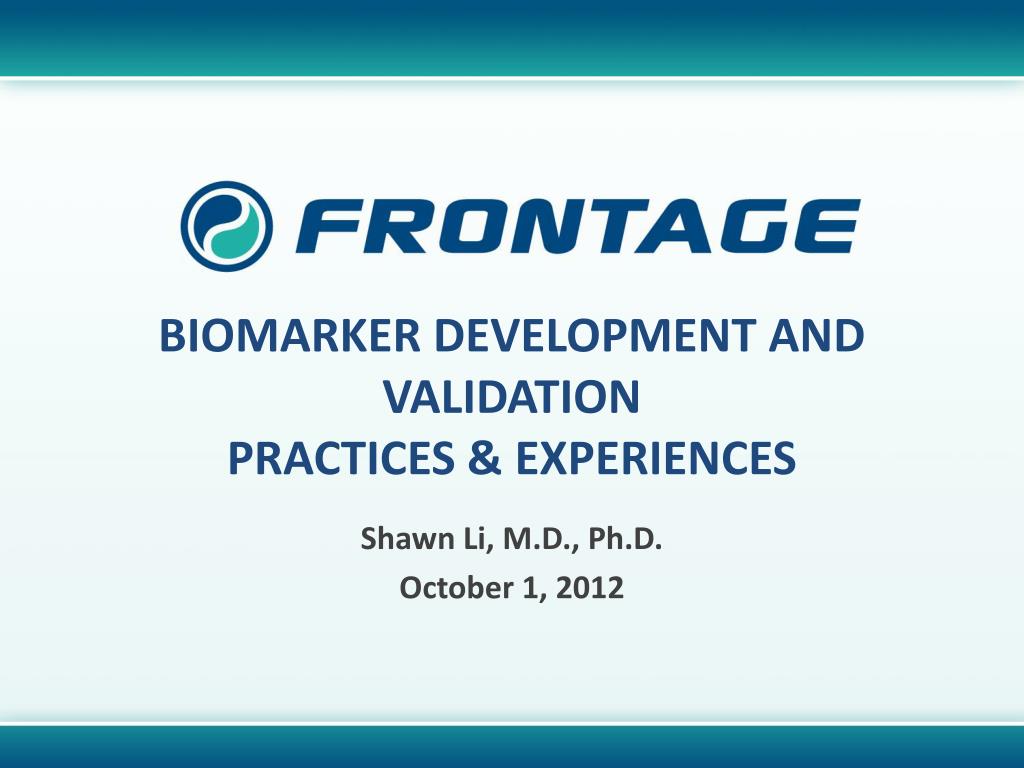 FRONTAGE

BIOMARKER DEVELOPMENT AND VALIDATION
PRACTICES & EXPERIENCES

Shawn Li, M.D., Ph.D.
October 1, 2012